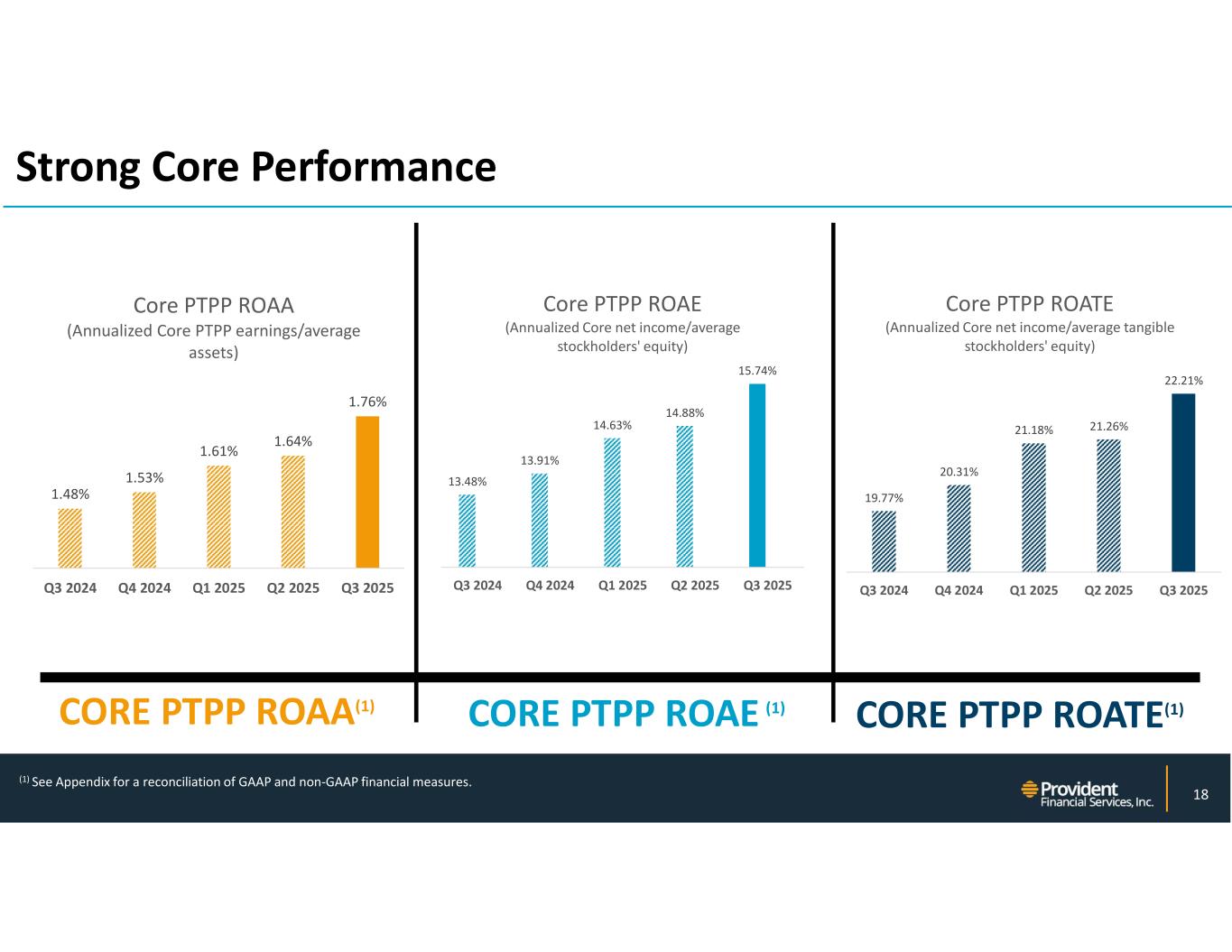 Strong Core Performance

Core PTPP ROAA
(Annualized Core PTPP earnings/average assets)

1.48% 1.53% 1.61% 1.64% 1.76%

Q3 2024 Q4 2024 Q1 2025 Q2 2025 Q3 2025

Core PTPP ROAE
(Annualized Core net income/average stockholders' equity)

13.48% 13.91% 14.63% 14.88% 15.74%

Q3 2024 Q4 2024 Q1 2025 Q2 2025 Q3 2025

Core PTPP ROATE
(Annualized Core net income/average tangible stockholders' equity)

19.77% 20.31% 21.18% 21.26% 22.21%

Q3 2024 Q4 2024 Q1 2025 Q2 2025 Q3 2025

CORE PTPP ROAA$^{(1)}$ CORE PTPP ROAE $^{(1)}$ CORE PTPP ROATE$^{(1)}$

$^{(1)}$ See Appendix for a reconciliation of GAAP and non-GAAP financial measures.

Provident Financial Services, Inc.

18